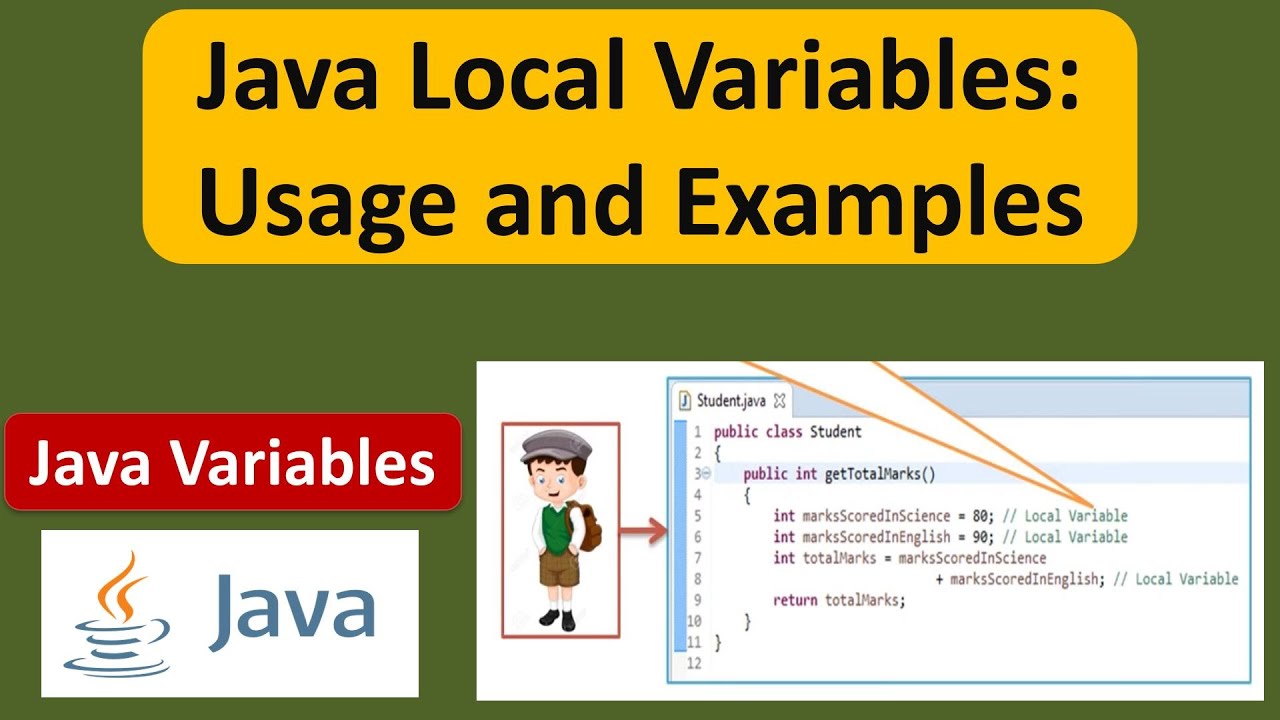 Java Local Variables: Usage and Examples

Java Variables

Java

Student.java

1 public class Student
2 {
3 public int getTotalMarks()
4 {
5 int marksScoredInScience = 80; // Local Variable
6 int marksScoredInEnglish = 90; // Local Variable
7 int totalMarks = marksScoredInScience
8 + marksScoredInEnglish; // Local Variable
9 return totalMarks;
10 }
11 }
12